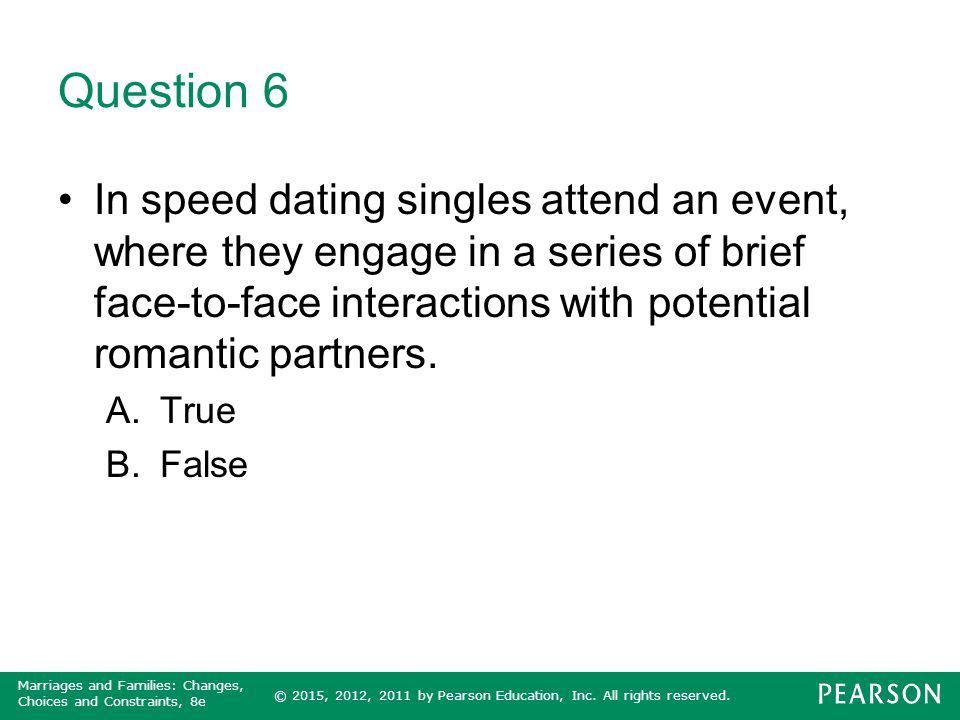 Question 6

• In speed dating singles attend an event, where they engage in a series of brief face-to-face interactions with potential romantic partners.

A. True

B. False

Marriages and Families: Changes, Choices and Constraints, 8e

© 2015, 2012, 2011 by Pearson Education, Inc. All rights reserved.

PEARSON